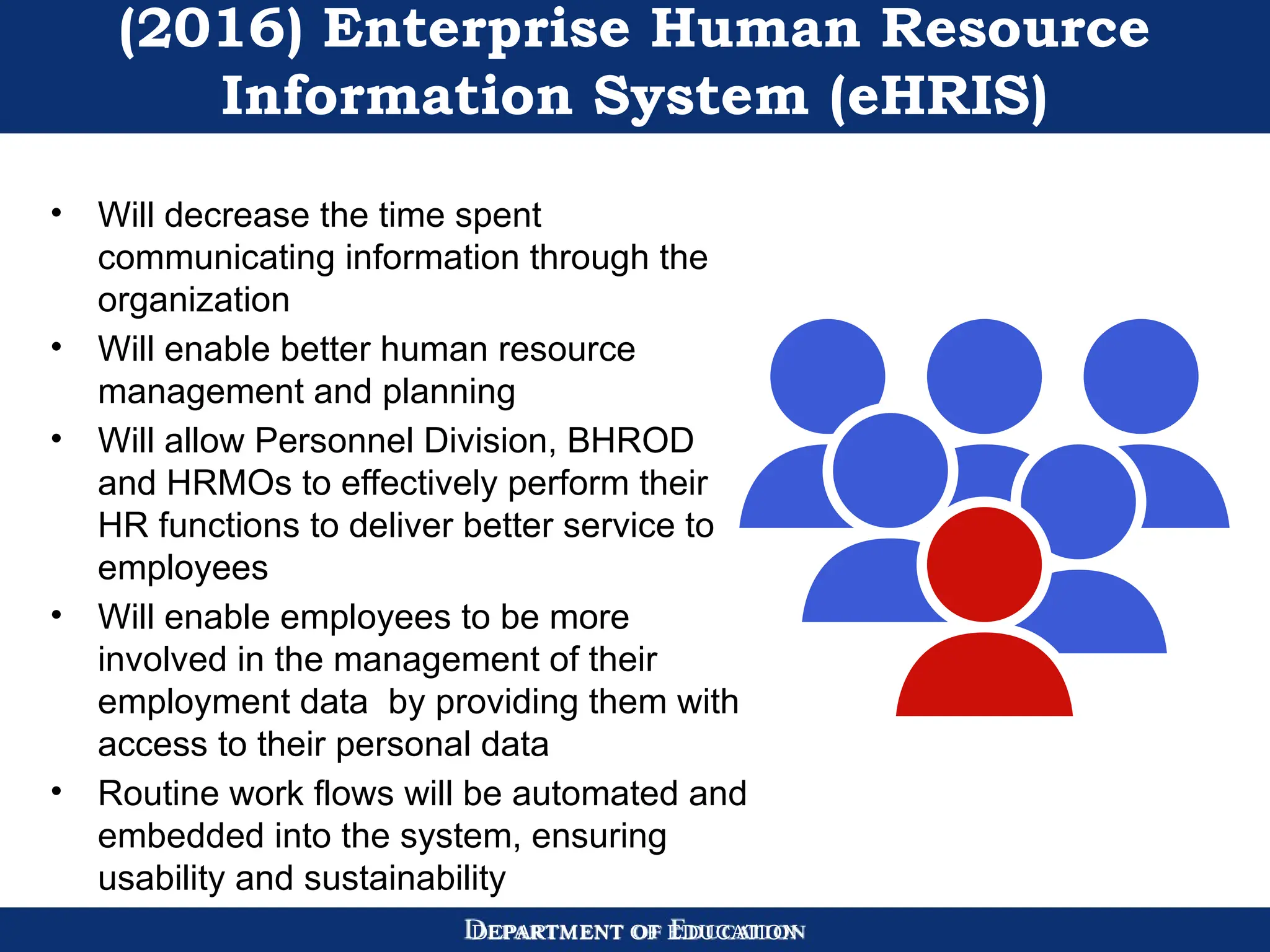 (2016) Enterprise Human Resource Information System (eHRIS)

• Will decrease the time spent communicating information through the organization
• Will enable better human resource management and planning
• Will allow Personnel Division, BHROD and HRMOs to effectively perform their HR functions to deliver better service to employees
• Will enable employees to be more involved in the management of their employment data by providing them with access to their personal data
• Routine work flows will be automated and embedded into the system, ensuring usability and sustainability

DEPARTMENT OF EDUCATION